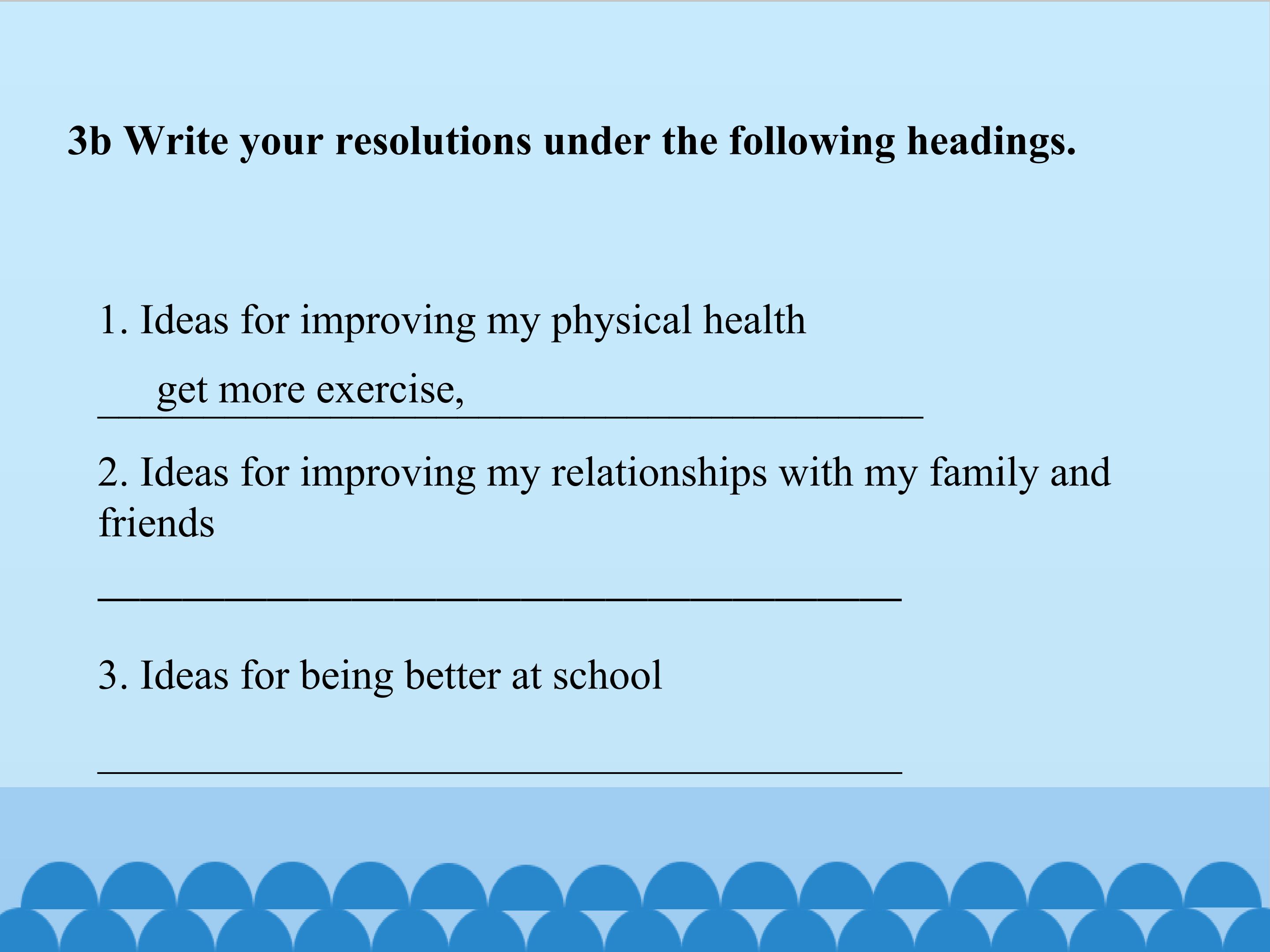 3b Write your resolutions under the following headings.

1. Ideas for improving my physical health

get more exercise, ____

2. Ideas for improving my relationships with my family and friends

____

3. Ideas for being better at school

____